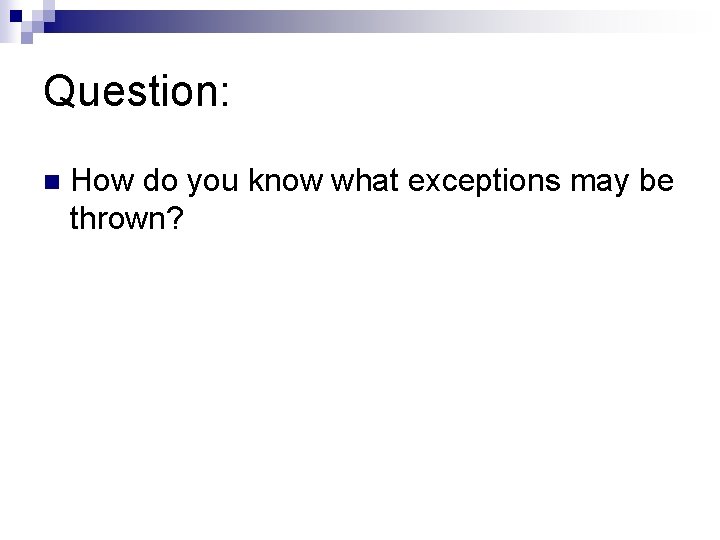 Question:

How do you know what exceptions may be thrown?